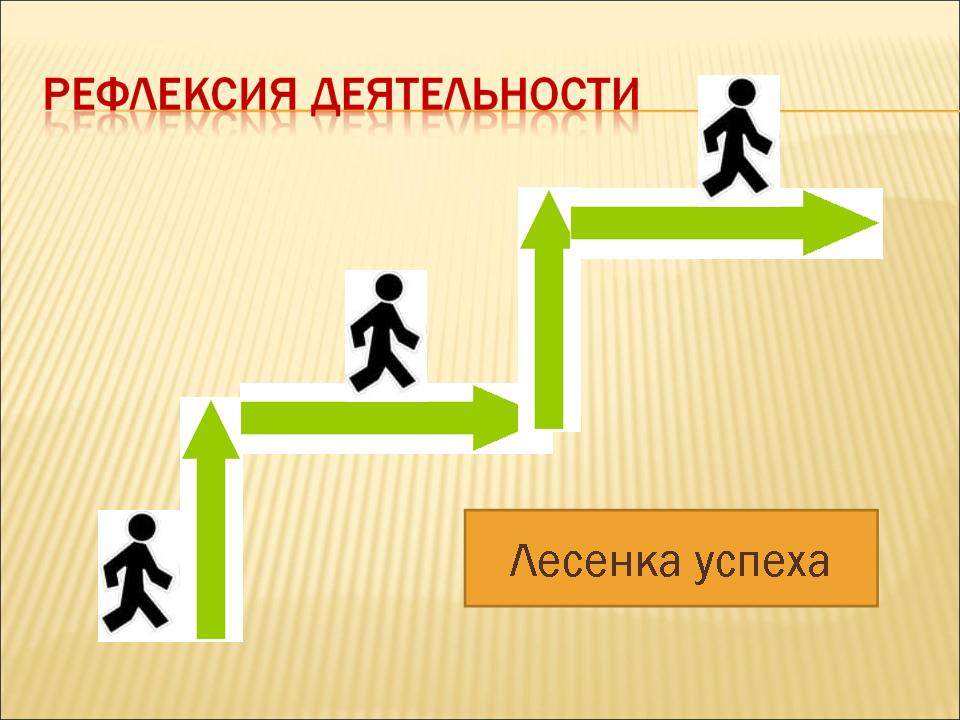 РЕФЛЕКСИЯ ДЕЯТЕЛЬНОСТИ

Лесенка успеха